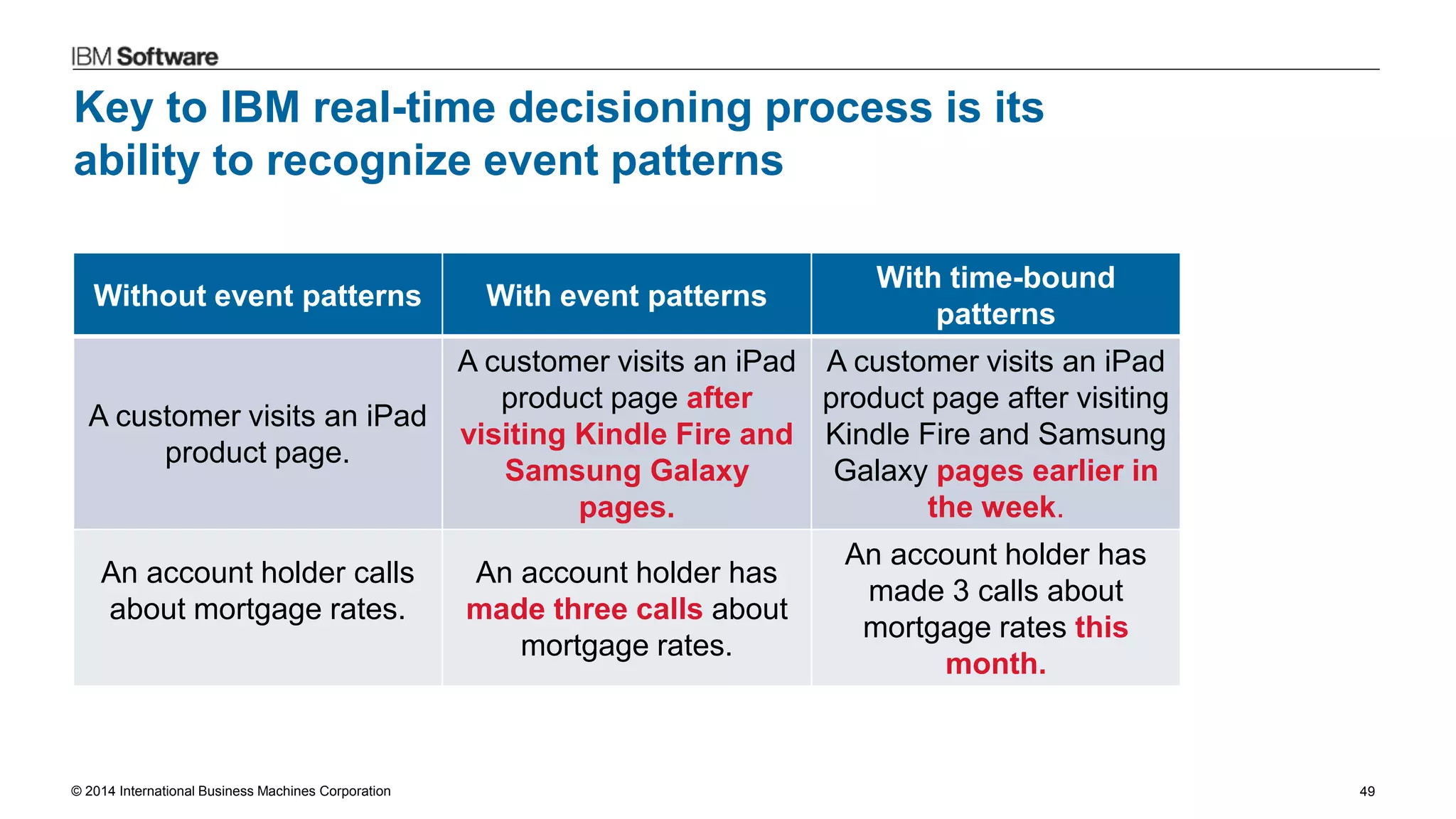 IBM Software

Key to IBM real-time decisioning process is its ability to recognize event patterns

| Without event patterns | With event patterns | With time-bound patterns |
|---|---|---|
| A customer visits an iPad product page. | A customer visits an iPad product page after visiting Kindle Fire and Samsung Galaxy pages. | A customer visits an iPad product page after visiting Kindle Fire and Samsung Galaxy pages earlier in the week. |
| An account holder calls about mortgage rates. | An account holder has made three calls about mortgage rates. | An account holder has made 3 calls about mortgage rates this month. |

© 2014 International Business Machines Corporation

49